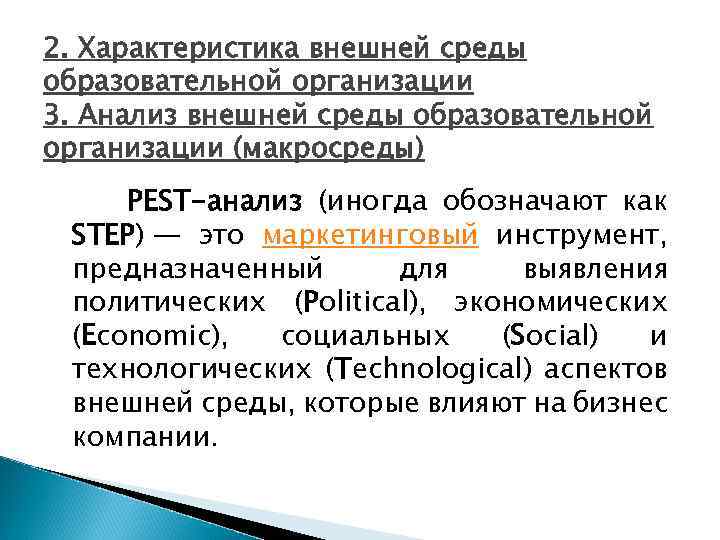 2. Характеристика внешней среды образовательной организации
3. Анализ внешней среды образовательной организации (макросреды)

PEST-анализ (иногда обозначают как STEP) — это маркетинговый инструмент, предназначенный для выявления политических (Political), экономических (Economic), социальных (Social) и технологических (Technological) аспектов внешней среды, которые влияют на бизнес компании.